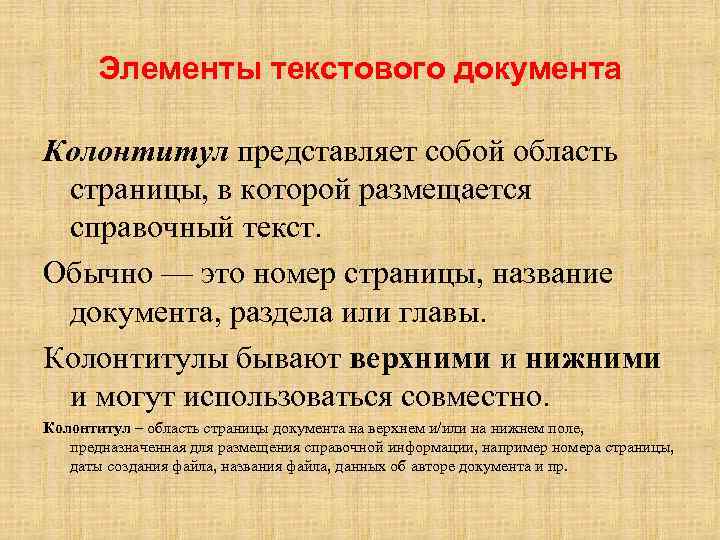 Элементы текстового документа

Колонтитул представляет собой область страницы, в которой размещается справочный текст.

Обычно — это номер страницы, название документа, раздела или главы.

Колонтитулы бывают верхними и нижними и могут использоваться совместно.

Колонтитул – область страницы документа на верхнем и/или на нижнем поле, предназначенная для размещения справочной информации, например номера страницы, даты создания файла, названия файла, данных об авторе документа и пр.